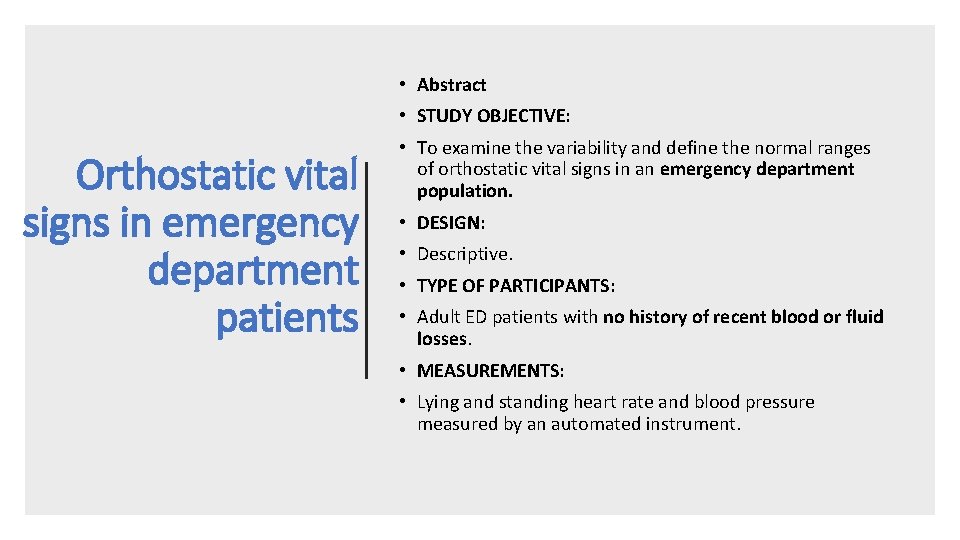 Orthostatic vital signs in emergency department patients

• Abstract
• STUDY OBJECTIVE:
• To examine the variability and define the normal ranges of orthostatic vital signs in an emergency department population.
• DESIGN:
• Descriptive.
• TYPE OF PARTICIPANTS:
• Adult ED patients with no history of recent blood or fluid losses.
• MEASUREMENTS:
• Lying and standing heart rate and blood pressure measured by an automated instrument.